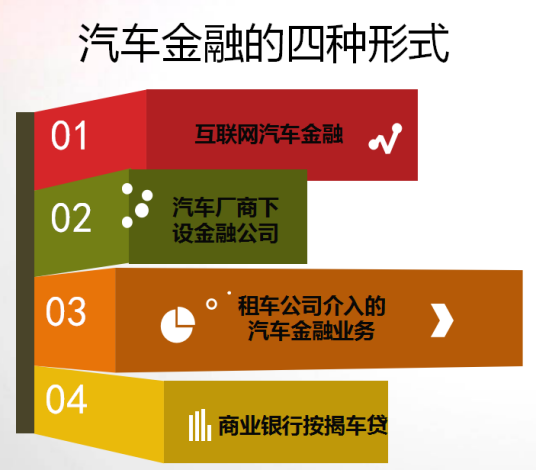 汽车金融的四种形式

01
互联网汽车金融

02
汽车厂商下设金融公司

03
租车公司介入的汽车金融业务

04
商业银行按揭车贷